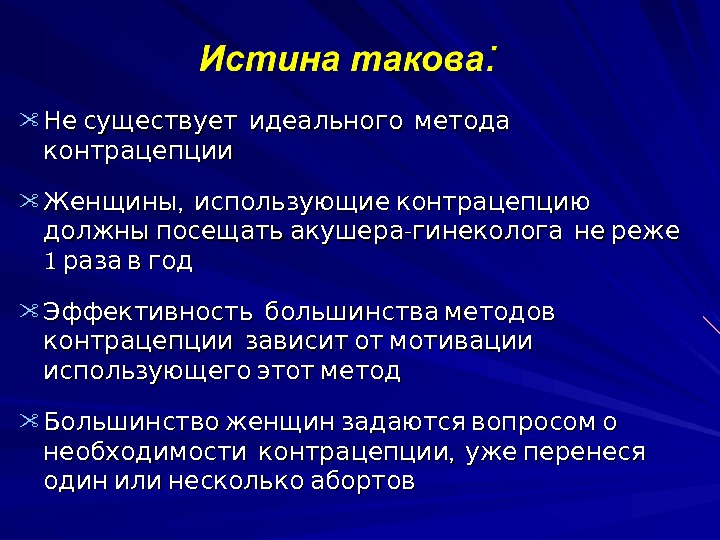 Истина такова:

Не существует идеального метода контрацепции

Женщины, использующие контрацепцию должны посещать акушера-гинеколога не реже 1 раза в год

Эффективность большинства методов контрацепции зависит от мотивации использующего этот метод

Большинство женщин задаются вопросом о необходимости контрацепции, уже перенеся один или несколько абортов